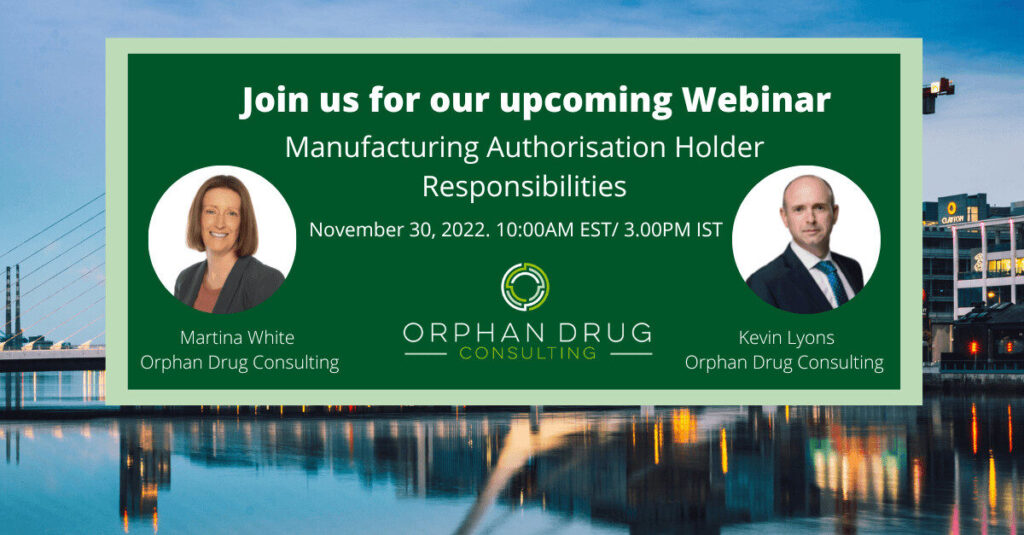 Join us for our upcoming Webinar

Manufacturing Authorisation Holder Responsibilities

November 30, 2022. 10:00AM EST/ 3.00PM IST

Martina White
Orphan Drug Consulting

ORPHAN DRUG
CONSULTING

Kevin Lyons
Orphan Drug Consulting

CLAYTON